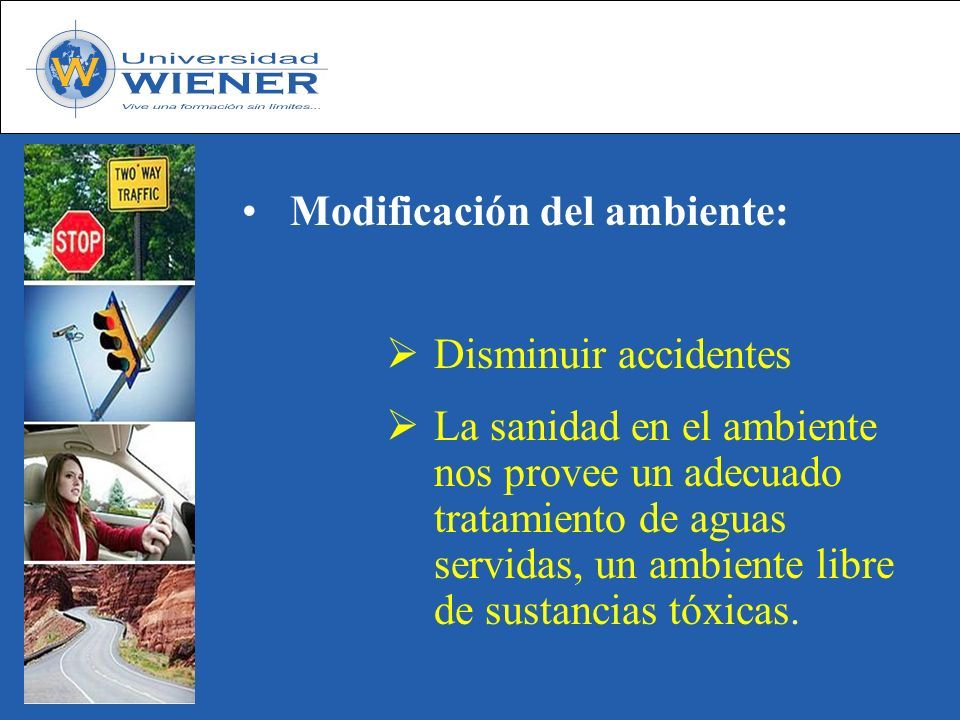 W Universidad WIENER
Vive una formación sin límites...

TWO WAY TRAFFIC

STOP

• Modificación del ambiente:

➢ Disminuir accidentes

➢ La sanidad en el ambiente nos provee un adecuado tratamiento de aguas servidas, un ambiente libre de sustancias tóxicas.